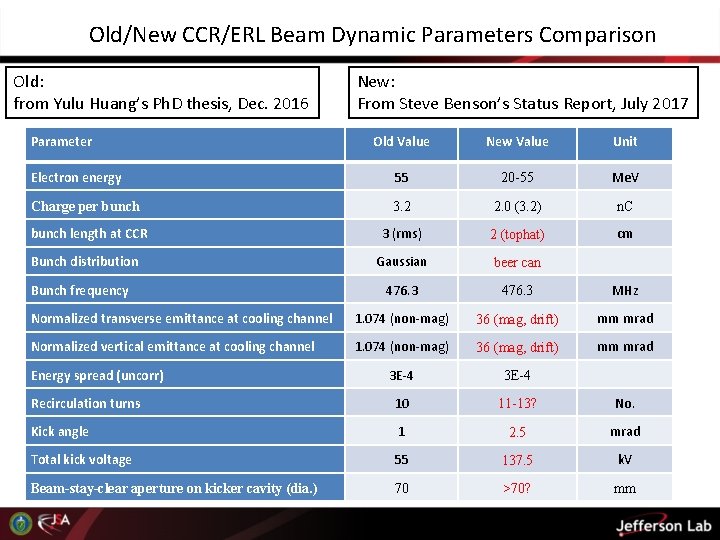 Old/New CCR/ERL Beam Dynamic Parameters Comparison

Old:
from Yulu Huang's PhD thesis, Dec. 2016

New:
From Steve Benson's Status Report, July 2017

| Parameter | Old Value | New Value | Unit |
|---|---|---|---|
| Electron energy | 55 | 20-55 | MeV |
| Charge per bunch | 3.2 | 2.0 (3.2) | nC |
| bunch length at CCR | 3 (rms) | 2 (tophat) | cm |
| Bunch distribution | Gaussian | beer can | |
| Bunch frequency | 476.3 | 476.3 | MHz |
| Normalized transverse emittance at cooling channel | 1.074 (non-mag) | 36 (mag, drift) | mm mrad |
| Normalized vertical emittance at cooling channel | 1.074 (non-mag) | 36 (mag, drift) | mm mrad |
| Energy spread (uncorr) | 3E-4 | 3E-4 | |
| Recirculation turns | 10 | 11-13? | No. |
| Kick angle | 1 | 2.5 | mrad |
| Total kick voltage | 55 | 137.5 | kV |
| Beam-stay-clear aperture on kicker cavity (dia.) | 70 | >70? | mm |

JSA

Jefferson Lab